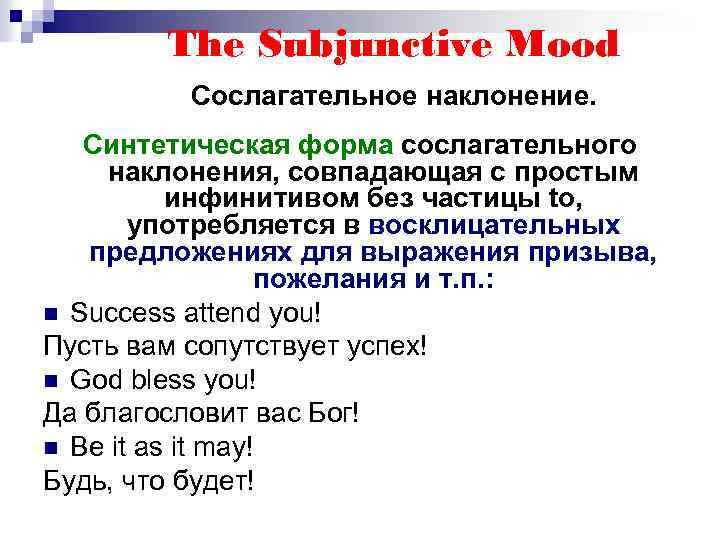 The Subjunctive Mood

Сослагательное наклонение.

Синтетическая форма сослагательного наклонения, совпадающая с простым инфинитивом без частицы to, употребляется в восклицательных предложениях для выражения призыва, пожелания и т.п.:

Success attend you!

Пусть вам сопутствует успех!

God bless you!

Да благословит вас Бог!

Be it as it may!

Будь, что будет!